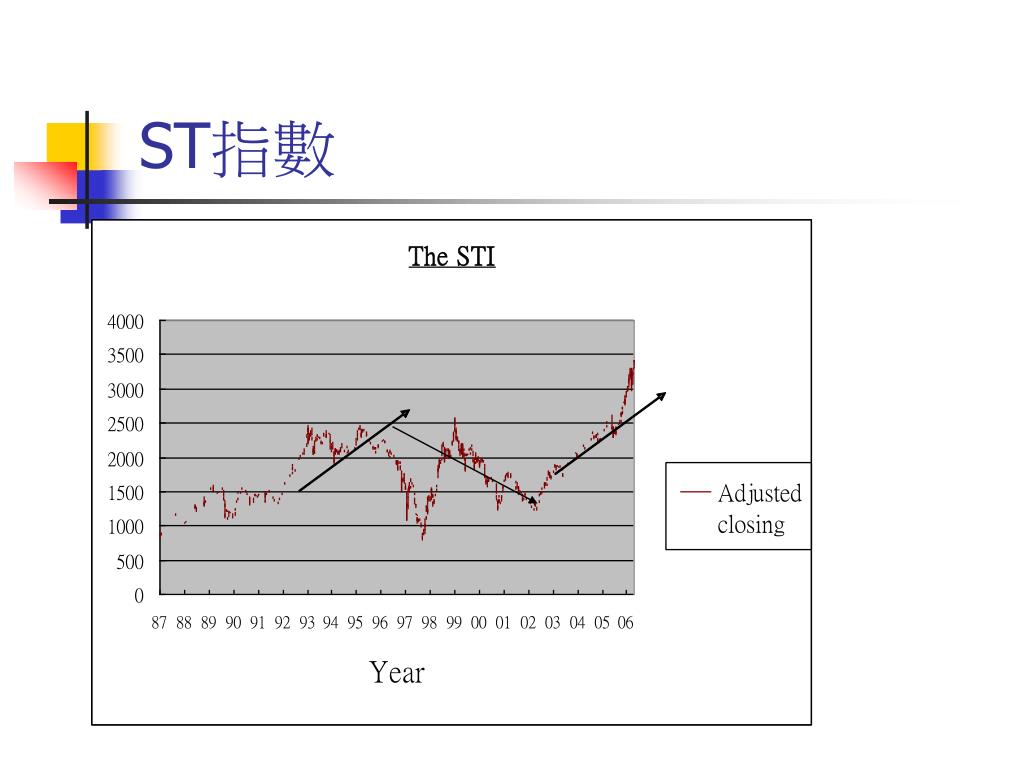 ST指數

The STI

4000
3500
3000
2500
2000
1500
1000
500
0

87 88 89 90 91 92 93 94 95 96 97 98 99 00 01 02 03 04 05 06

Year

Adjusted closing